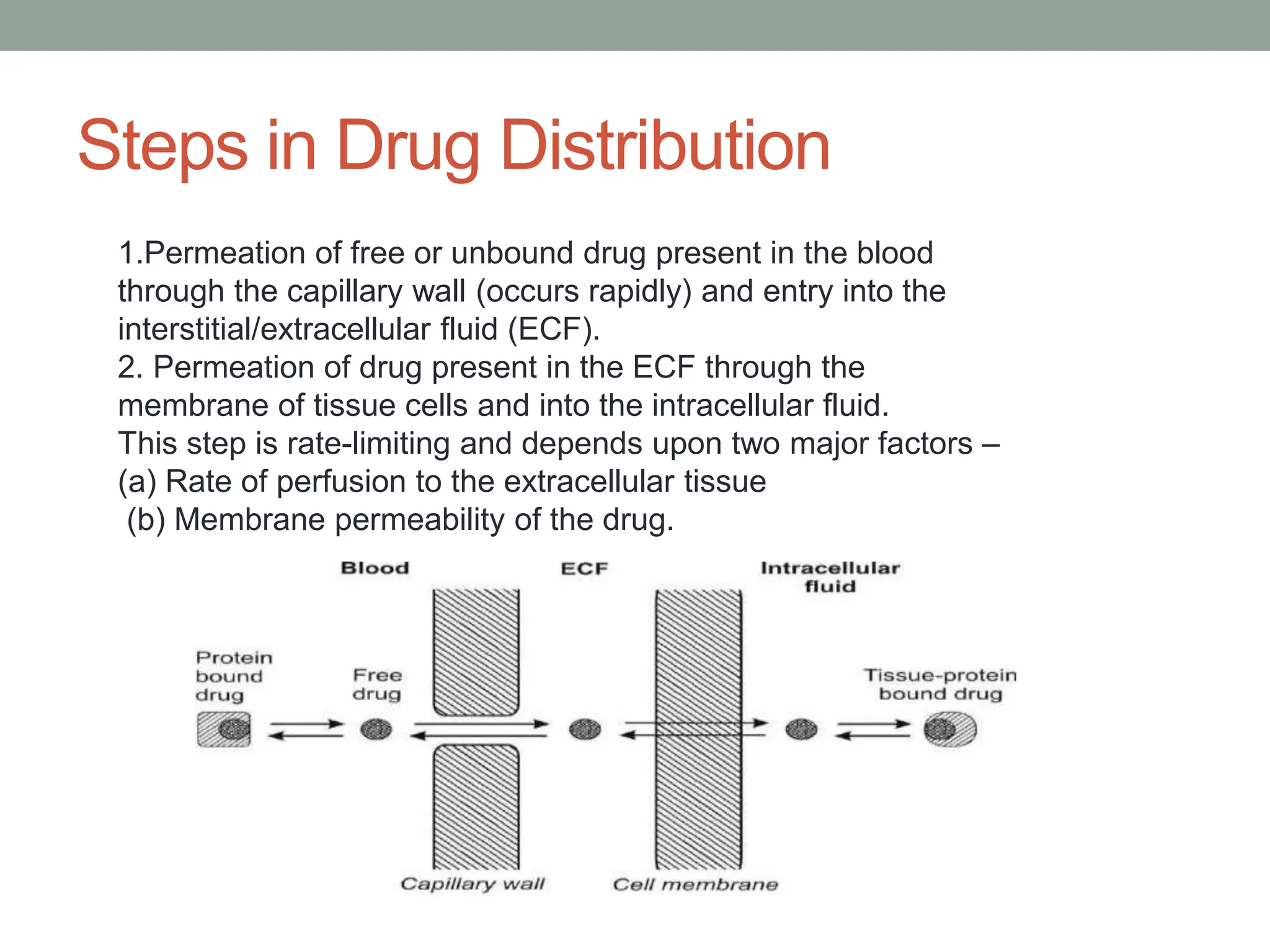 Steps in Drug Distribution

1.Permeation of free or unbound drug present in the blood through the capillary wall (occurs rapidly) and entry into the interstitial/extracellular fluid (ECF).
2. Permeation of drug present in the ECF through the membrane of tissue cells and into the intracellular fluid.
This step is rate-limiting and depends upon two major factors –
(a) Rate of perfusion to the extracellular tissue
(b) Membrane permeability of the drug.

Blood
ECF
Intracellular fluid
Protein bound drug
Free drug
Tissue-protein bound drug
Capillary wall
Cell membrane